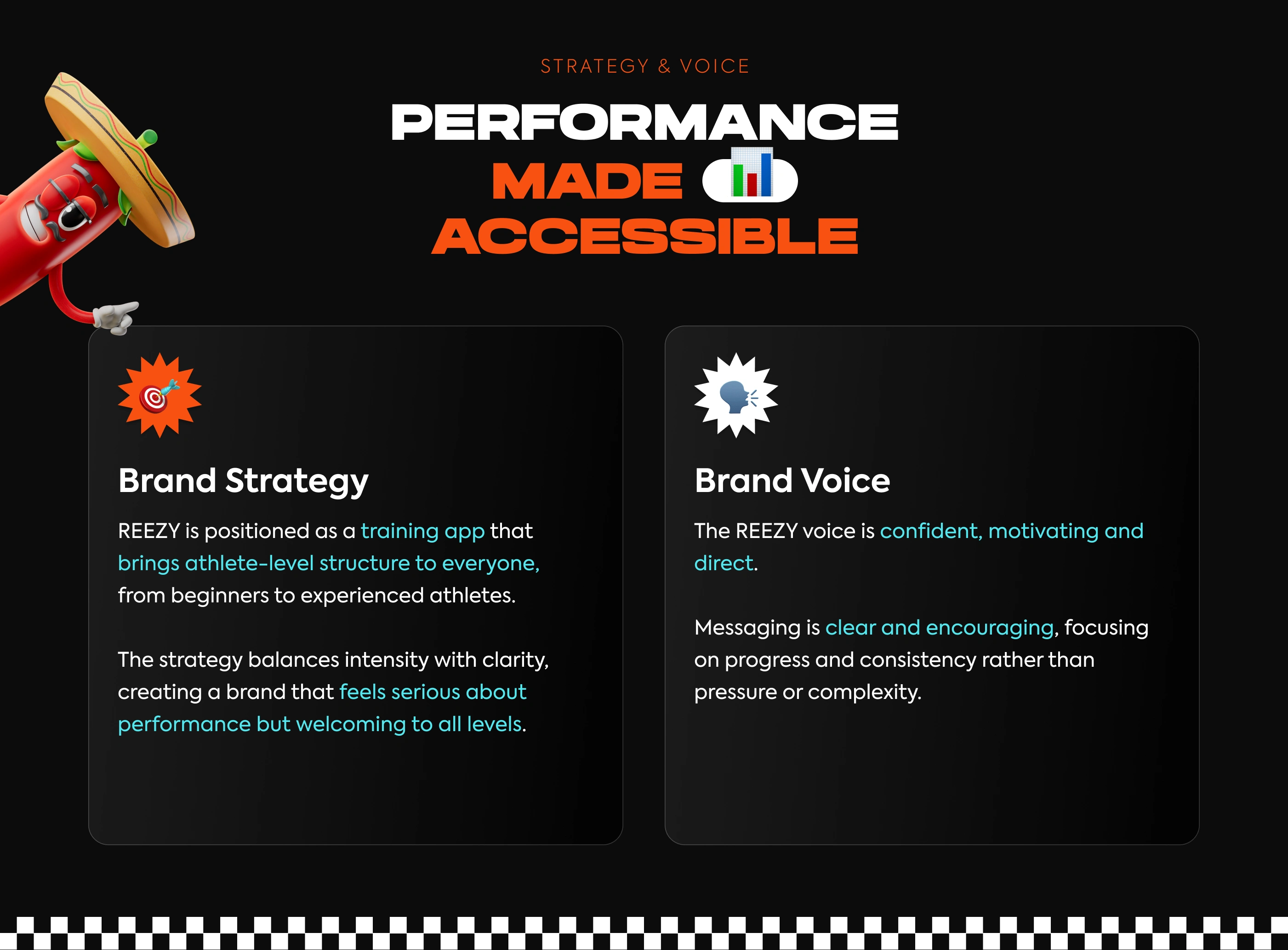 STRATEGY & VOICE

PERFORMANCE MADE ACCESSIBLE

Brand Strategy

REEZY is positioned as a training app that brings athlete-level structure to everyone, from beginners to experienced athletes.

The strategy balances intensity with clarity, creating a brand that feels serious about performance but welcoming to all levels.

Brand Voice

The REEZY voice is confident, motivating and direct.

Messaging is clear and encouraging, focusing on progress and consistency rather than pressure or complexity.